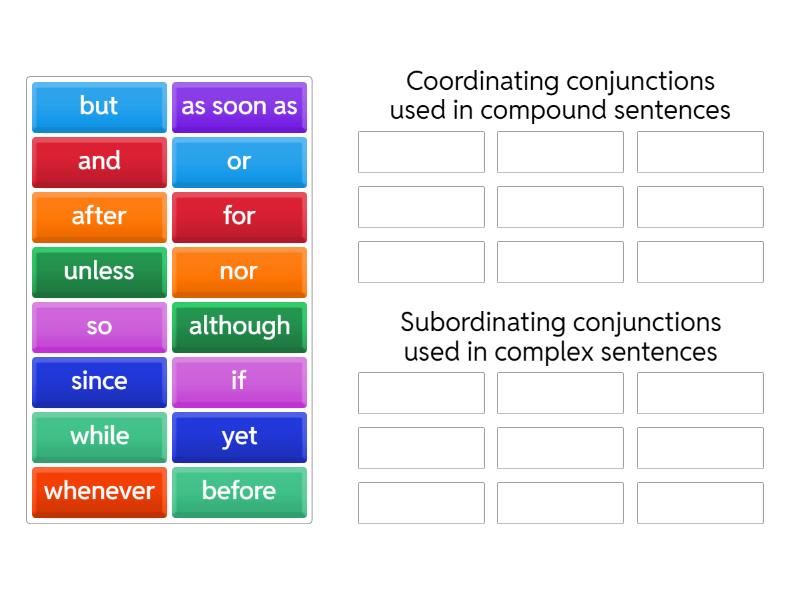 but
as soon as
and
or
after
for
unless
nor
so
although
since
if
while
yet
whenever
before

Coordinating conjunctions used in compound sentences

Subordinating conjunctions used in complex sentences